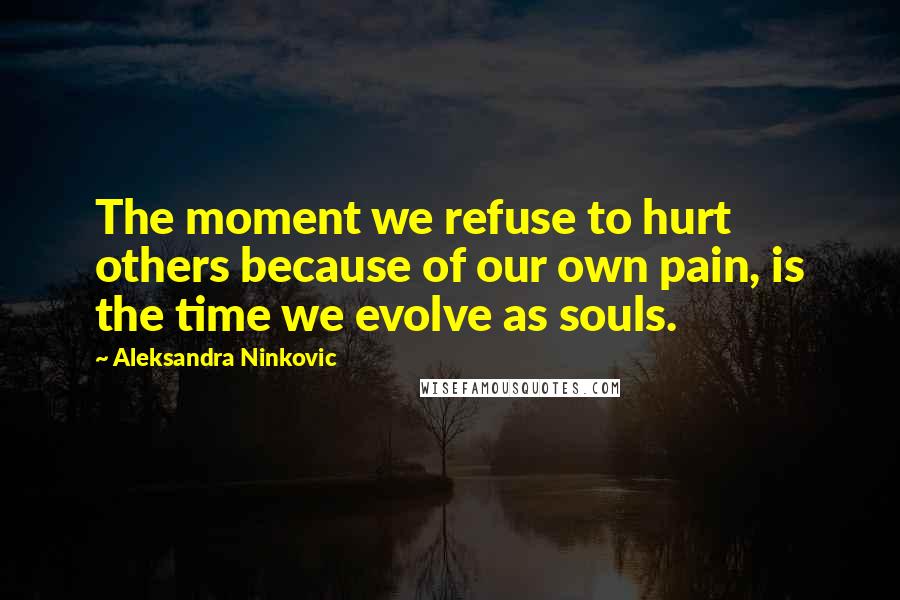 The moment we refuse to hurt others because of our own pain, is the time we evolve as souls.

~ Aleksandra Ninkovic

WISEFAMOUSQUOTES.COM